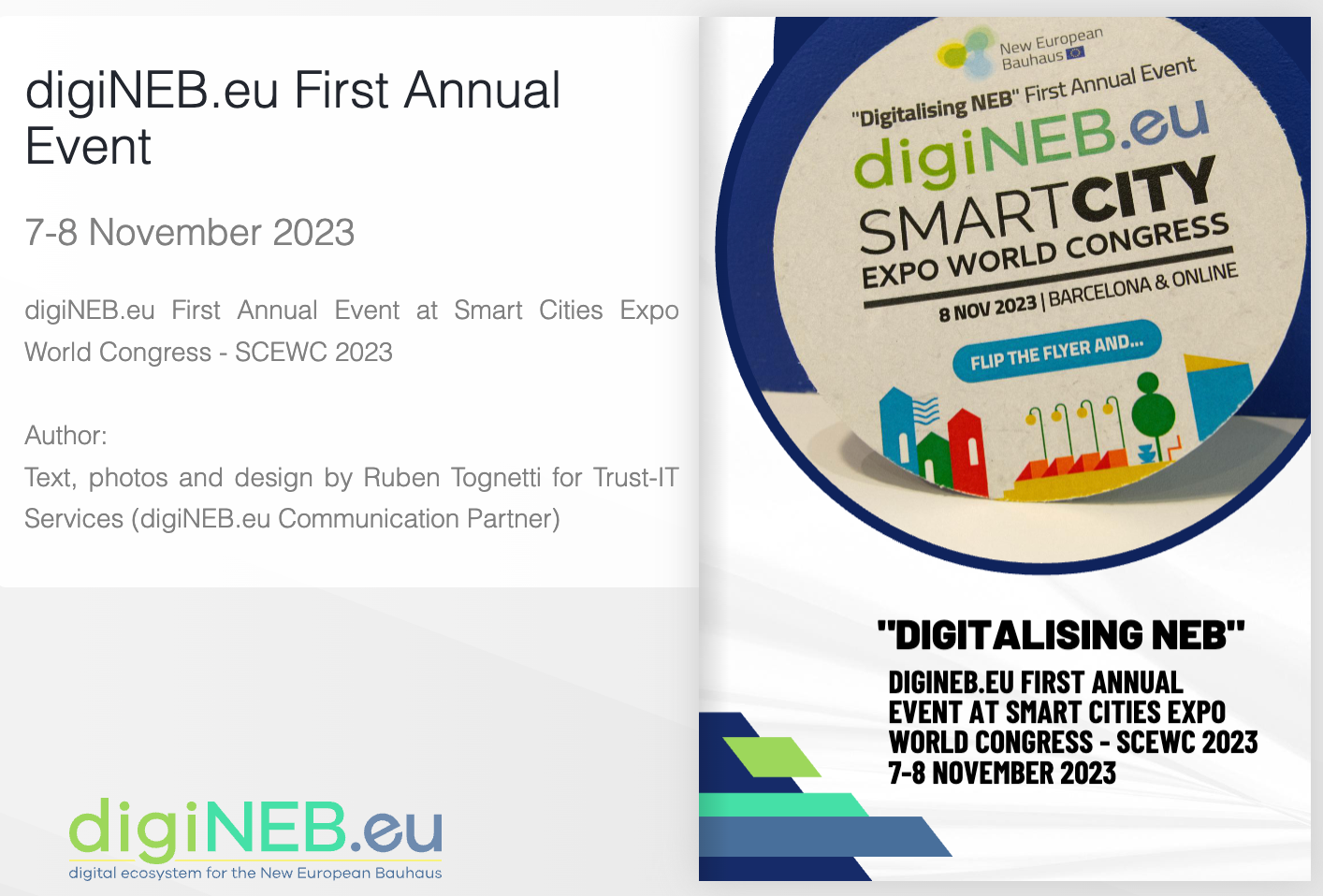 digiNEB.eu First Annual Event

7-8 November 2023

digiNEB.eu First Annual Event at Smart Cities Expo World Congress - SCEWC 2023

Author:
Text, photos and design by Ruben Tognetti for Trust-IT Services (digiNEB.eu Communication Partner)

digiNEB.eu
digital ecosystem for the New European Bauhaus

New European Bauhaus
"Digitalising NEB" First Annual Event
digiNEB.eu
SMARTCITY
EXPO WORLD CONGRESS
8 NOV 2023 | BARCELONA & ONLINE
FLIP THE FLYER AND...

"DIGITALISING NEB"
DIGINEB.EU FIRST ANNUAL EVENT AT SMART CITIES EXPO WORLD CONGRESS - SCEWC 2023
7-8 NOVEMBER 2023